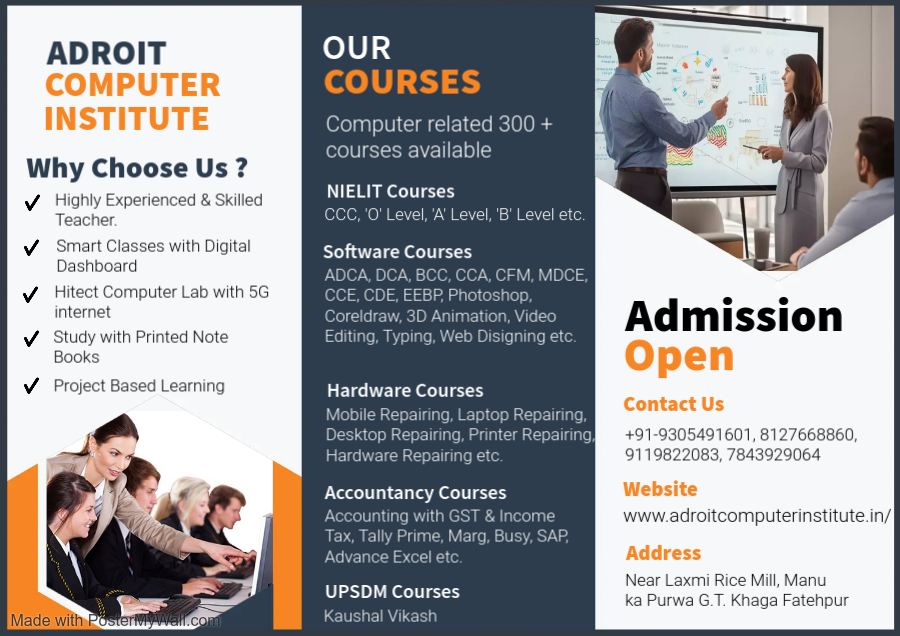 ADROIT COMPUTER INSTITUTE

Why Choose Us ?

✓ Highly Experienced & Skilled Teacher.

✓ Smart Classes with Digital Dashboard

✓ Hitect Computer Lab with 5G internet

✓ Study with Printed Note Books

✓ Project Based Learning

Made with PosterMyWall.com

OUR COURSES

Computer related 300 + courses available

NIELIT Courses

CCC, 'O' Level, 'A' Level, 'B' Level etc.

Software Courses

ADCA, DCA, BCC, CCA, CFM, MDCE, CCE, CDE, EEBP, Photoshop, Coreldraw, 3D Animation, Video Editing, Typing, Web Disigning etc.

Hardware Courses

Mobile Repairing, Laptop Repairing, Desktop Repairing, Printer Repairing, Hardware Repairing etc.

Accountancy Courses

Accounting with GST & Income Tax, Tally Prime, Marg, Busy, SAP, Advance Excel etc.

UPSDM Courses

Kaushal Vikash

Admission Open

Contact Us

+91-9305491601, 8127668860, 9119822083, 7843929064

Website

www.adroitcomputerinstitute.in/

Address

Near Laxmi Rice Mill, Manu ka Purwa G.T. Khaga Fatehpur